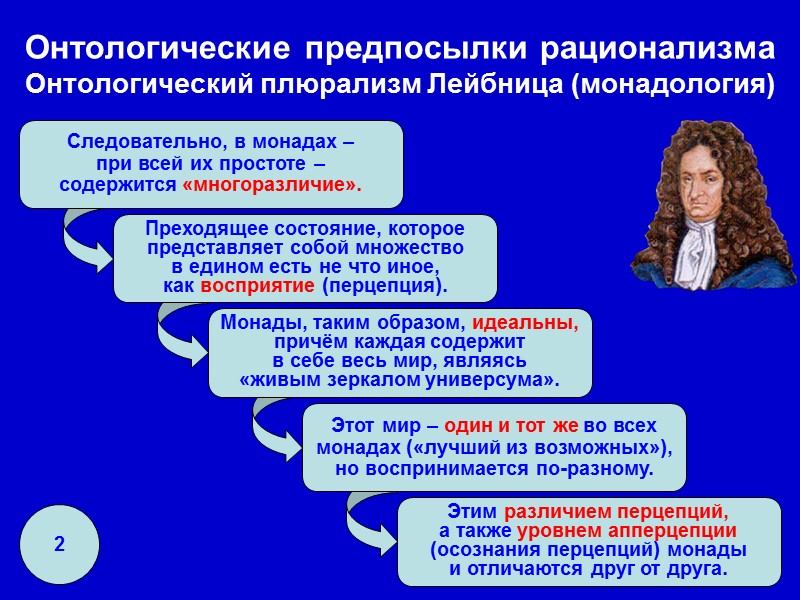 Онтологические предпосылки рационализма
Онтологический плюрализм Лейбница (монадология)

Следовательно, в монадах – при всей их простоте – содержится «многоразличие».

Преходящее состояние, которое представляет собой множество в едином есть не что иное, как восприятие (перцепция).

Монады, таким образом, идеальны, причём каждая содержит в себе весь мир, являясь «живым зеркалом универсума».

Этот мир – один и тот же во всех монадах («лучший из возможных»), но воспринимается по-разному.

Этим различием перцепций, а также уровнем апперцепции (осознания перцепций) монады и отличаются друг от друга.

2